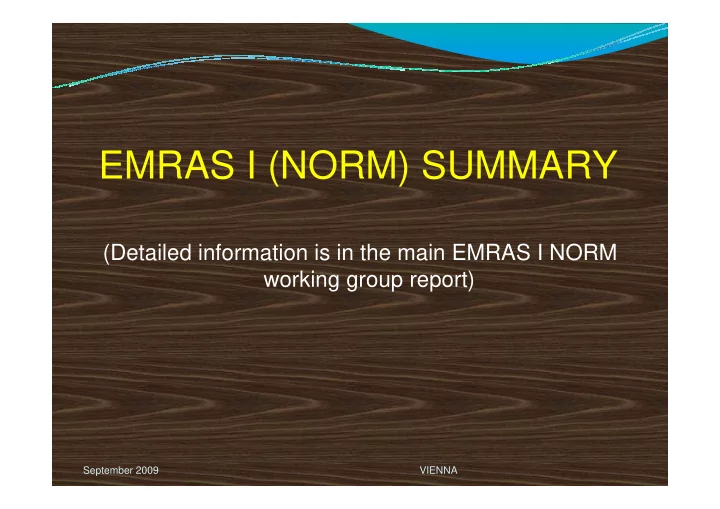 EMRAS I (NORM) SUMMARY

(Detailed information is in the main EMRAS I NORM working group report)

September 2009

VIENNA